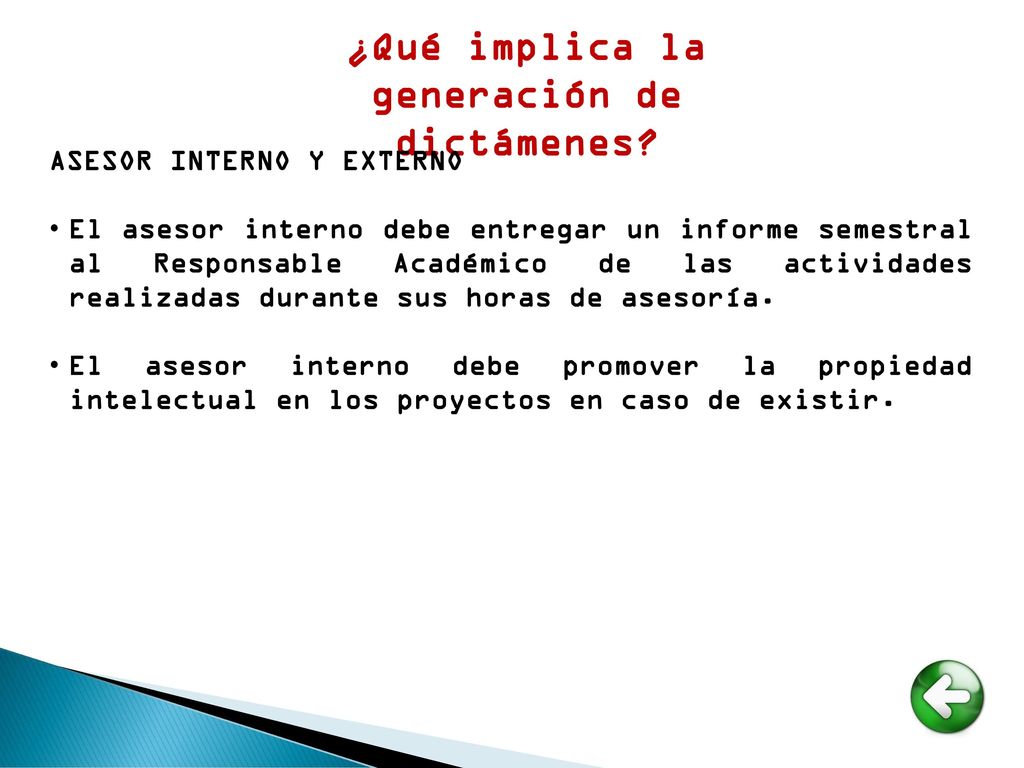 ¿Qué implica la generación de dictámenes?

ASESOR INTERNO Y EXTERNO

• El asesor interno debe entregar un informe semestral al Responsable Académico de las actividades realizadas durante sus horas de asesoría.

• El asesor interno debe promover la propiedad intelectual en los proyectos en caso de existir.